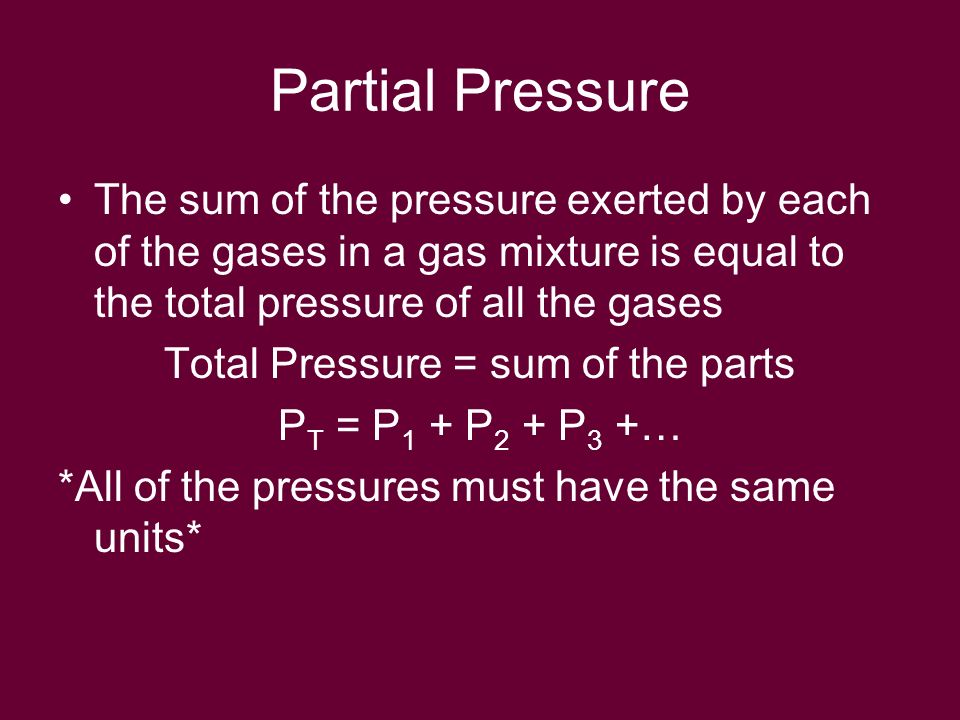 Partial Pressure

• The sum of the pressure exerted by each of the gases in a gas mixture is equal to the total pressure of all the gases

Total Pressure = sum of the parts

$P_T = P_1 + P_2 + P_3 + \ldots$

*All of the pressures must have the same units*